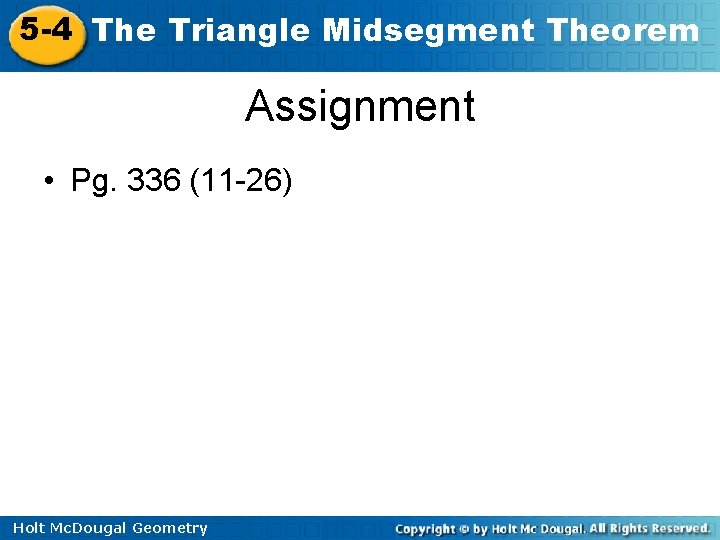 5-4 The Triangle Midsegment Theorem

Assignment

• Pg. 336 (11-26)

Holt McDougal Geometry

Copyright © by Holt Mc Dougal. All Rights Reserved.